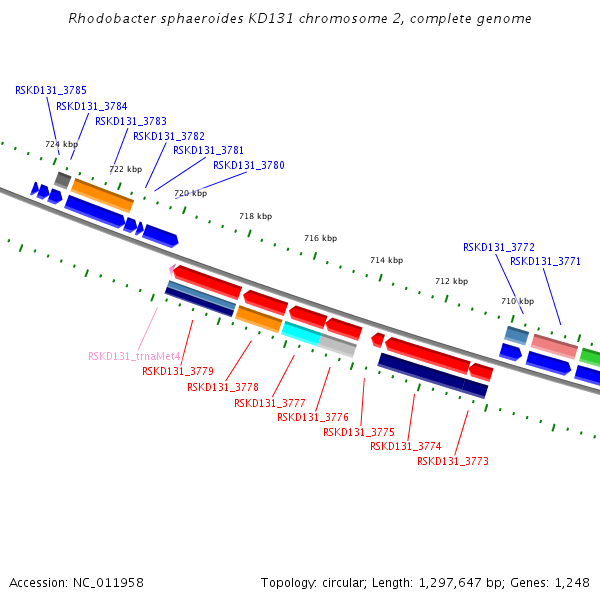 Rhodobacter sphaeroides KD131 chromosome 2, complete genome

RSKD131_3785
RSKD131_3784
RSKD131_3783
RSKD131_3782
RSKD131_3781
RSKD131_3780

724 kbp
722 kbp
720 kbp
718 kbp
716 kbp
714 kbp
712 kbp
710 kbp

RSKD131_3772
RSKD131_3771

RSKD131_trnaMet4
RSKD131_3779
RSKD131_3778
RSKD131_3777
RSKD131_3776
RSKD131_3775
RSKD131_3774
RSKD131_3773

Accession: NC_011958

Topology: circular; Length: 1,297,647 bp; Genes: 1,248